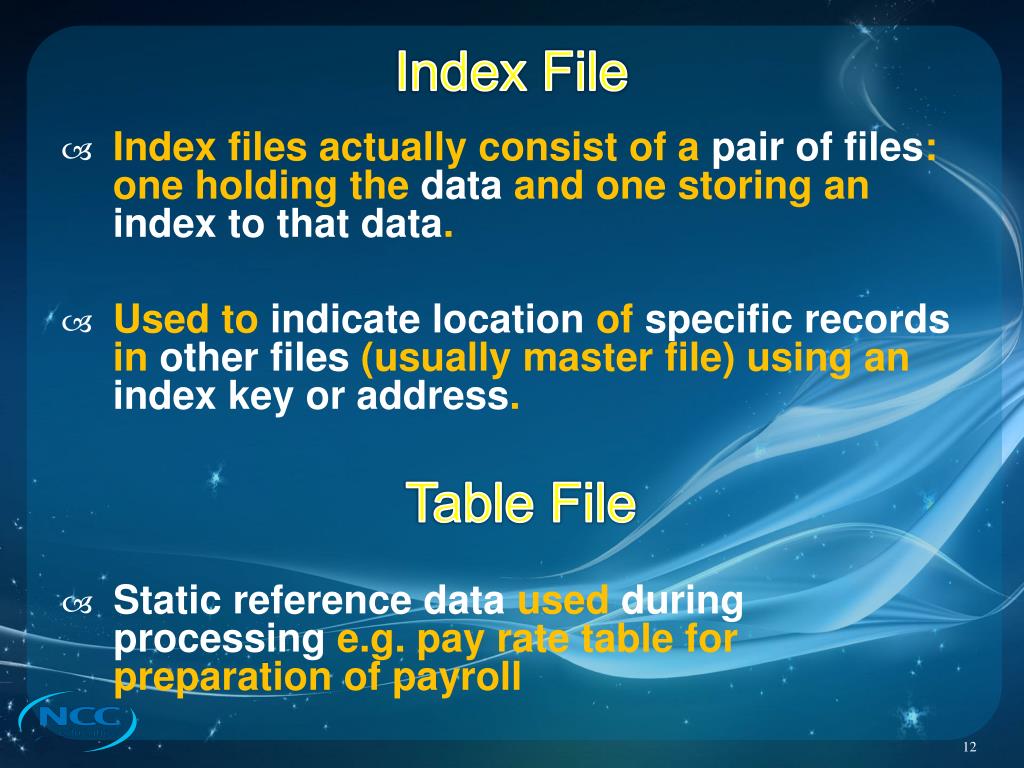 Index File

Index files actually consist of a pair of files: one holding the data and one storing an index to that data.

Used to indicate location of specific records in other files (usually master file) using an index key or address.

Table File

Static reference data used during processing e.g. pay rate table for preparation of payroll

NCC

12